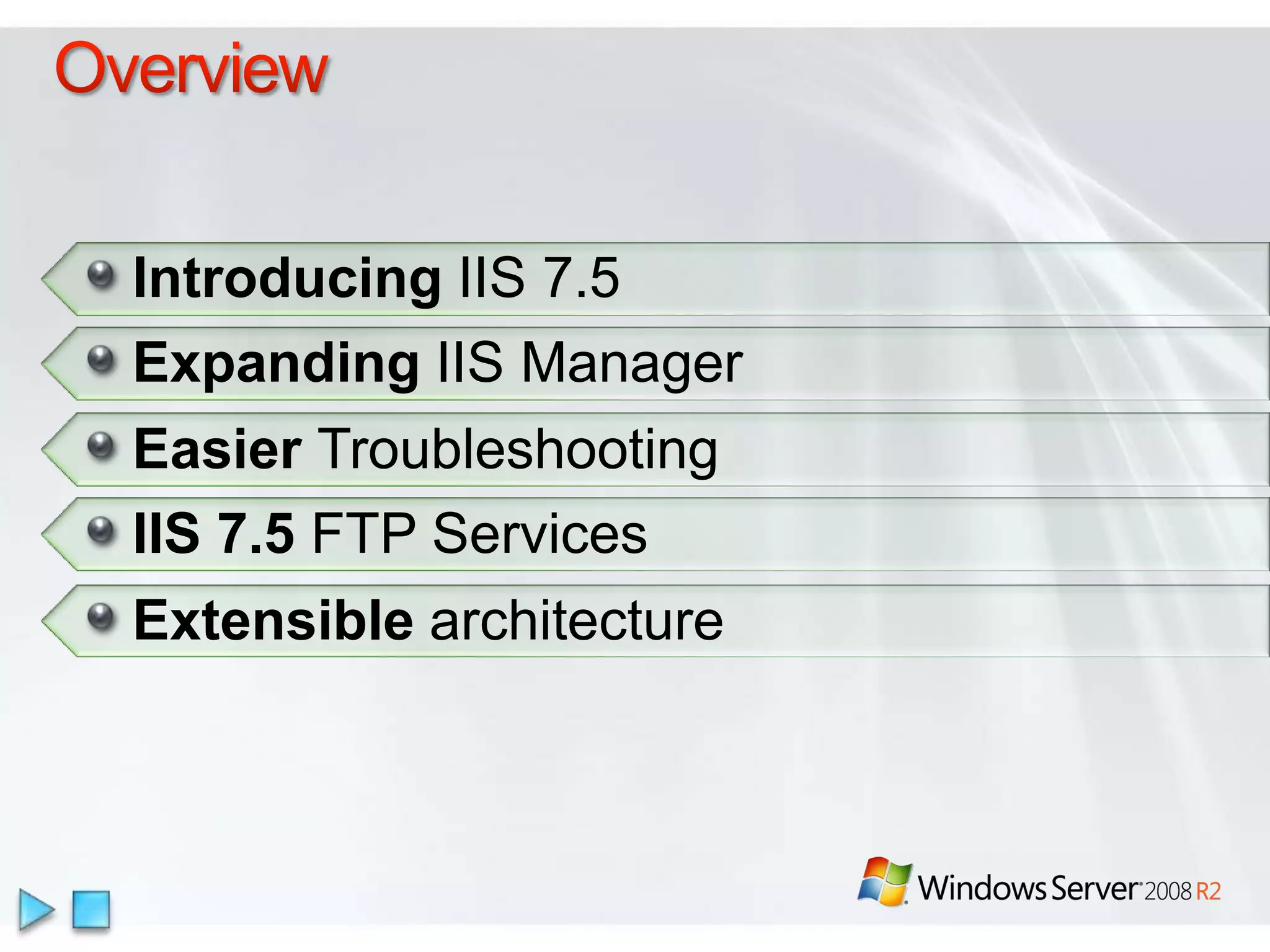 Overview

Introducing IIS 7.5

Expanding IIS Manager

Easier Troubleshooting

IIS 7.5 FTP Services

Extensible architecture

Windows Server 2008 R2